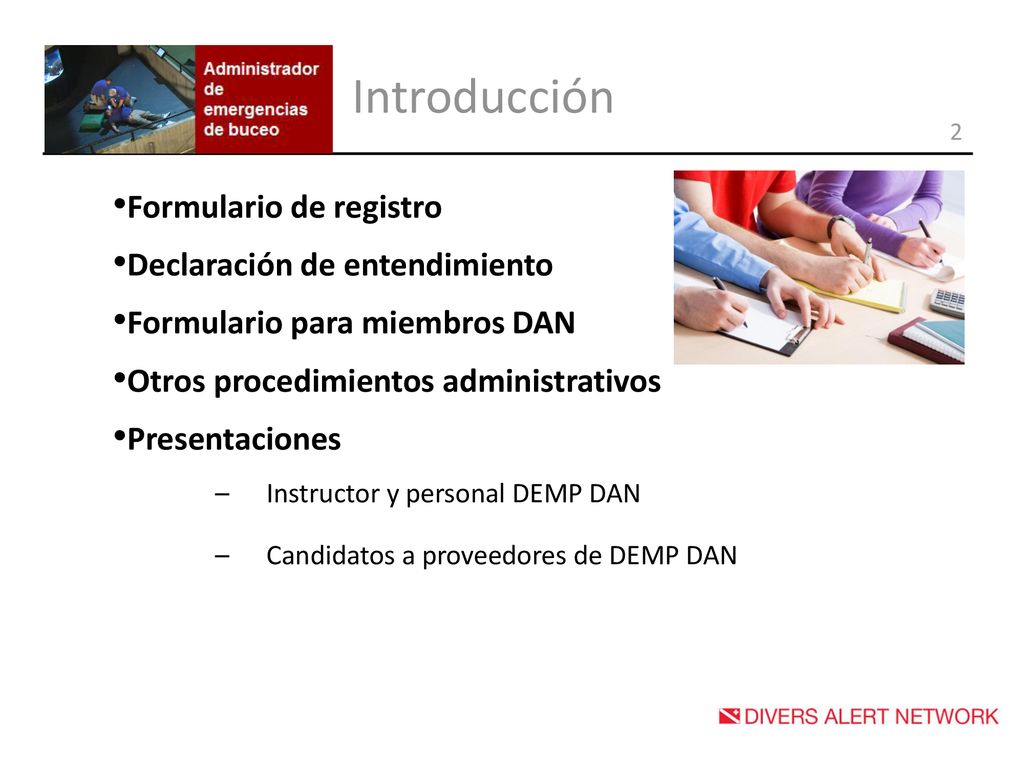 Administrador de emergencias de buceo

Introducción

2

•Formulario de registro
•Declaración de entendimiento
•Formulario para miembros DAN
•Otros procedimientos administrativos
•Presentaciones
– Instructor y personal DEMP DAN
– Candidatos a proveedores de DEMP DAN

DIVERS ALERT NETWORK